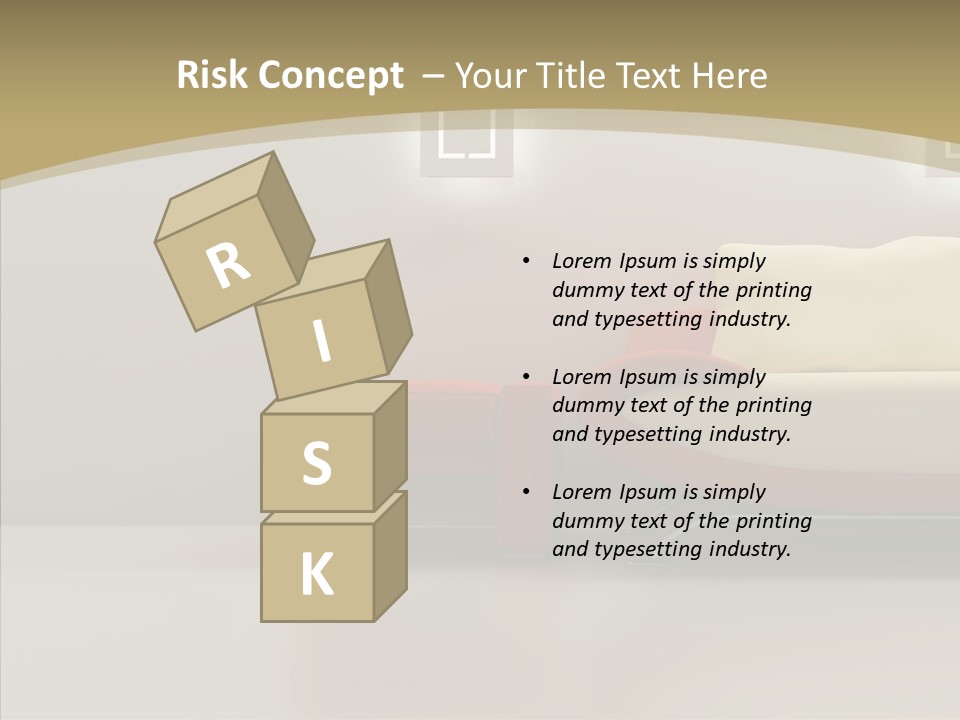 Risk Concept – Your Title Text Here

R
I
S
K

• Lorem Ipsum is simply dummy text of the printing and typesetting industry.

• Lorem Ipsum is simply dummy text of the printing and typesetting industry.

• Lorem Ipsum is simply dummy text of the printing and typesetting industry.